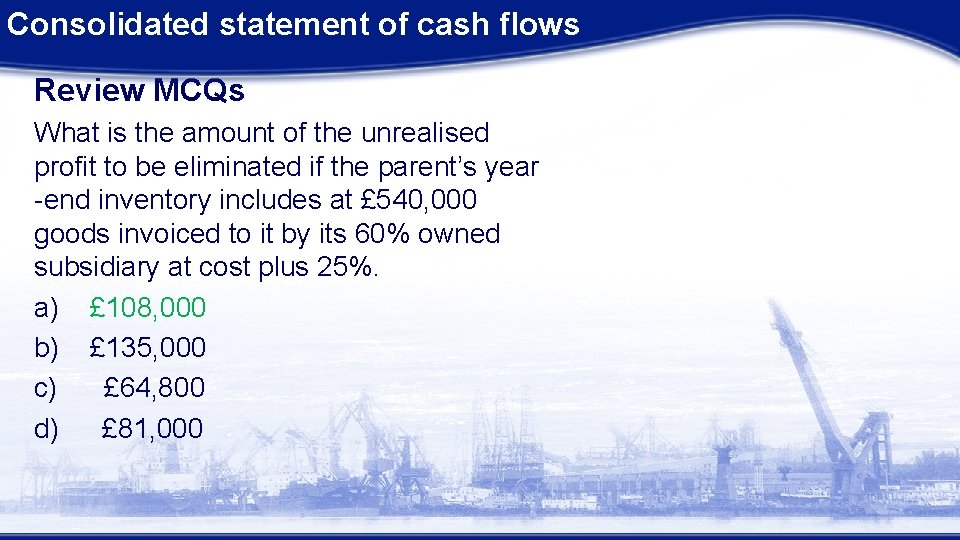 Consolidated statement of cash flows

Review MCQs

What is the amount of the unrealised profit to be eliminated if the parent's year -end inventory includes at £540,000 goods invoiced to it by its 60% owned subsidiary at cost plus 25%.

a) £108,000
b) £135,000
c) £64,800
d) £81,000